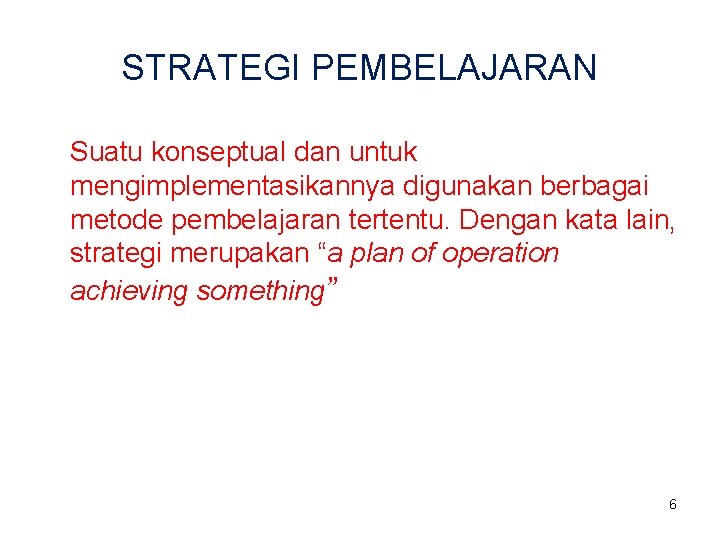 STRATEGI PEMBELAJARAN

Suatu konseptual dan untuk mengimplementasikannya digunakan berbagai metode pembelajaran tertentu. Dengan kata lain, strategi merupakan “a plan of operation achieving something”

6